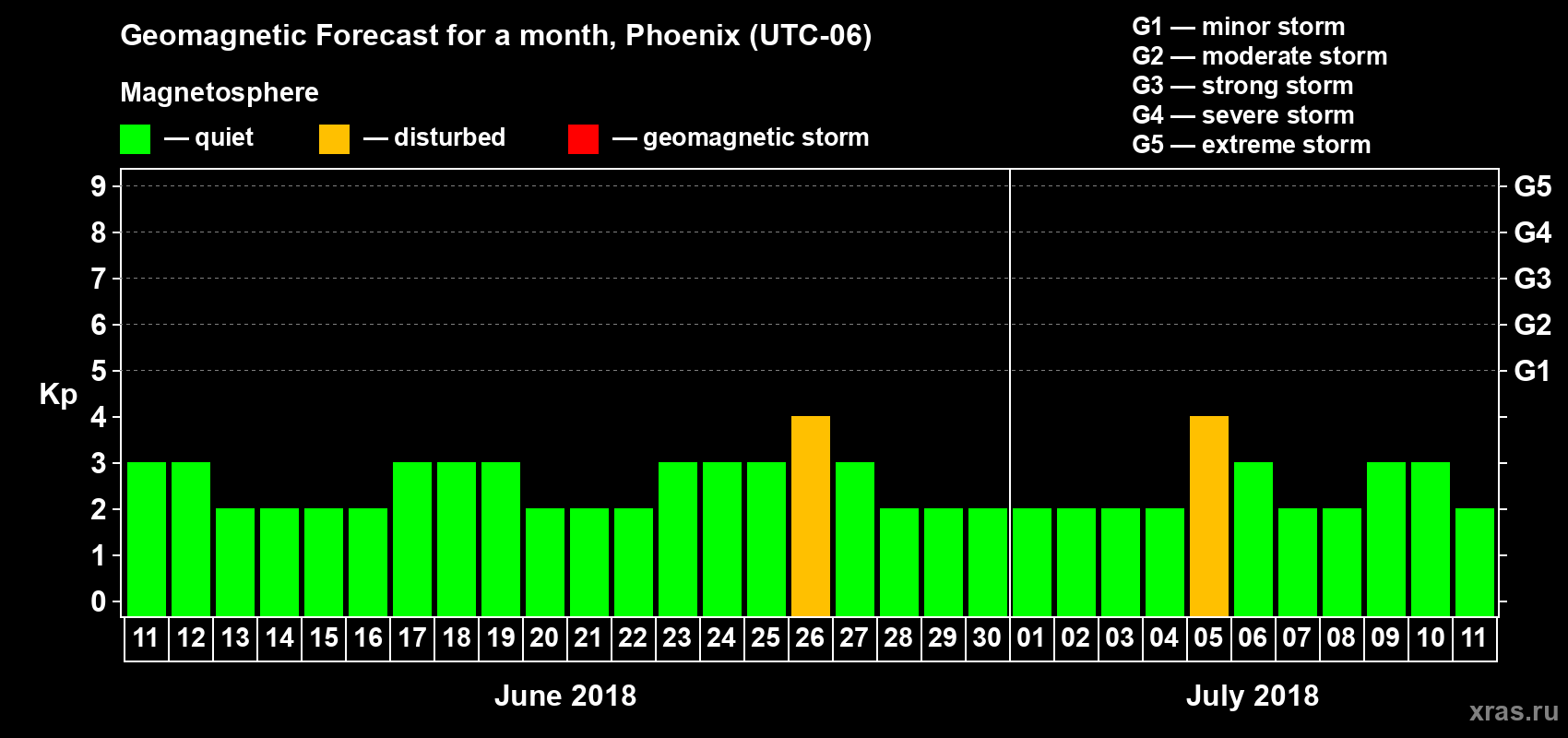 Geomagnetic Forecast for a month, Phoenix (UTC-06)

Magnetosphere

— quiet — disturbed — geomagnetic storm

G1 — minor storm
G2 — moderate storm
G3 — strong storm
G4 — severe storm
G5 — extreme storm

Kp

9 8 7 6 5 4 3 2 1 0

G5 G4 G3 G2 G1

11 12 13 14 15 16 17 18 19 20 21 22 23 24 25 26 27 28 29 30 01 02 03 04 05 06 07 08 09 10 11

June 2018

July 2018

xras.ru